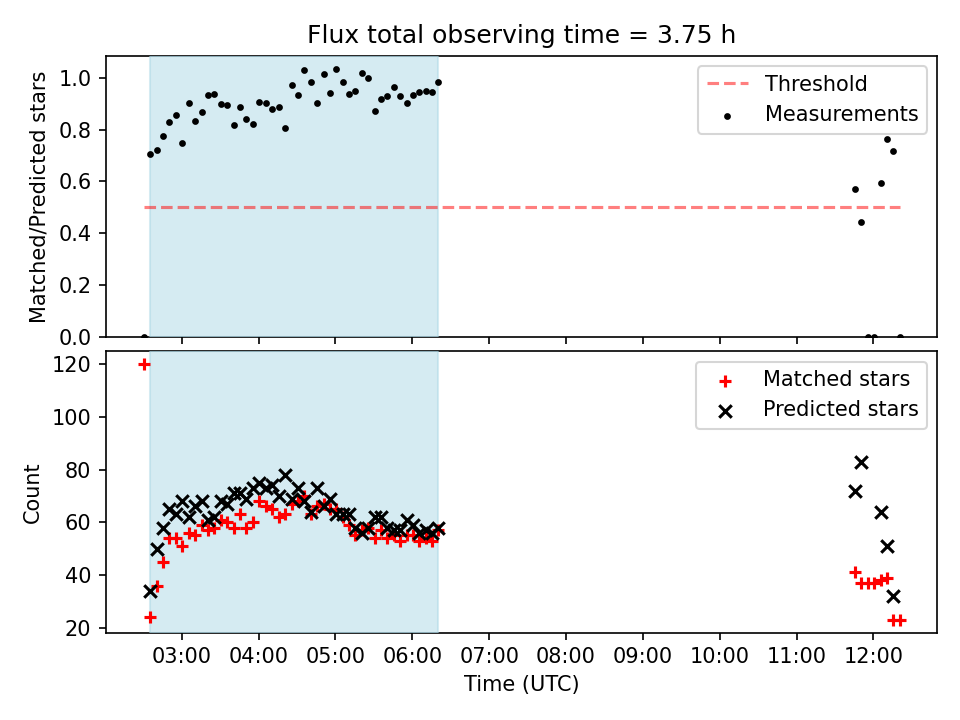 Flux total observing time = 3.75 h

Matched/Predicted stars

1.0
0.8
0.6
0.4
0.2
0.0

Threshold
Measurements

Count

120
100
80
60
40
20

Matched stars
Predicted stars

03:00 04:00 05:00 06:00 07:00 08:00 09:00 10:00 11:00 12:00

Time (UTC)